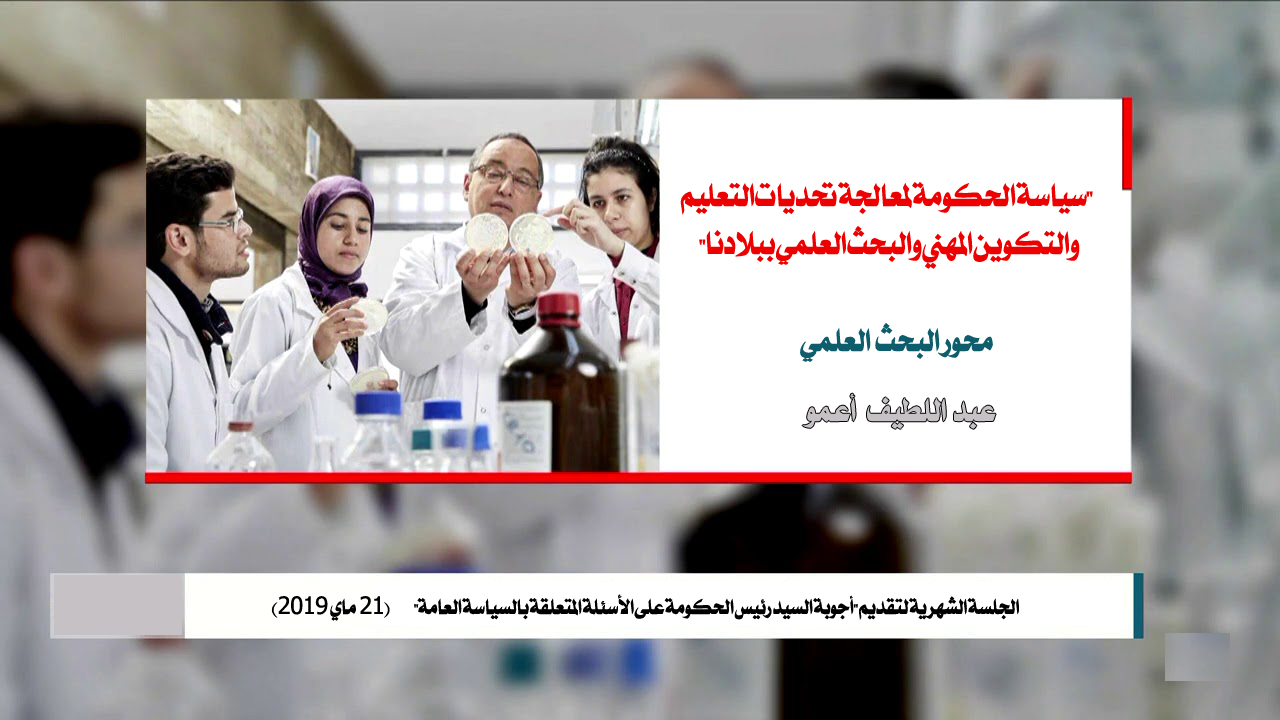 "سياسة الحكومة لمعالجة تحديات التعليم والتكوين المهني والبحث العلمي ببلادنا"

محور البحث العلمي

عبد اللطيف أعمو

الجلسة الشهرية لتقديم "أجوبة السيد رئيس الحكومة على الأسئلة المتعلقة بالسياسة العامة" (21 ماي 2019)